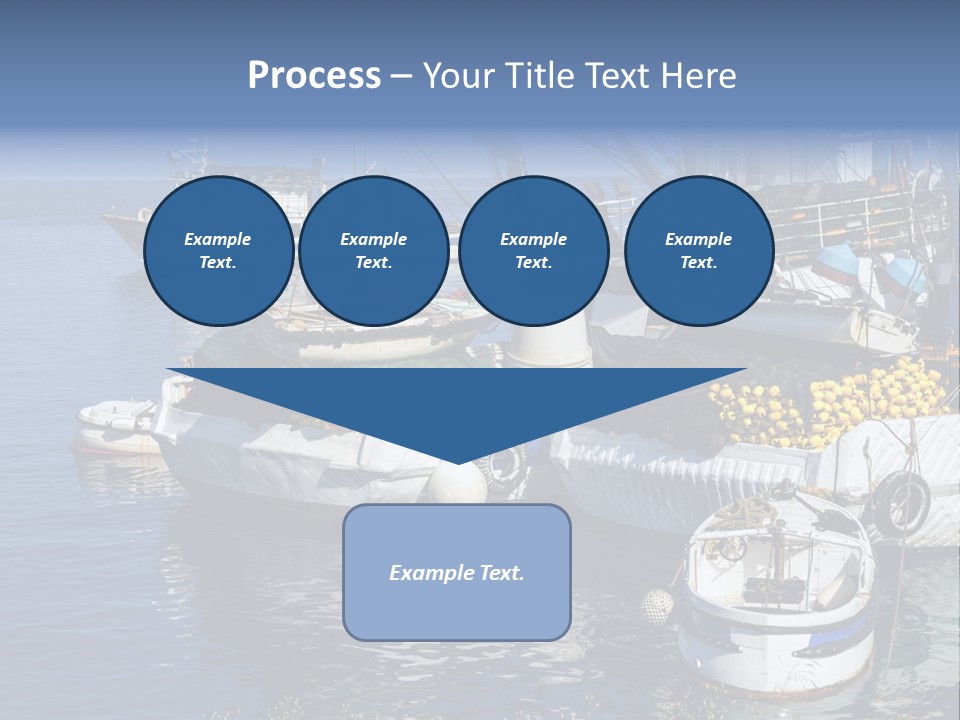 Process – Your Title Text Here

Example Text.

Example Text.

Example Text.

Example Text.

Example Text.